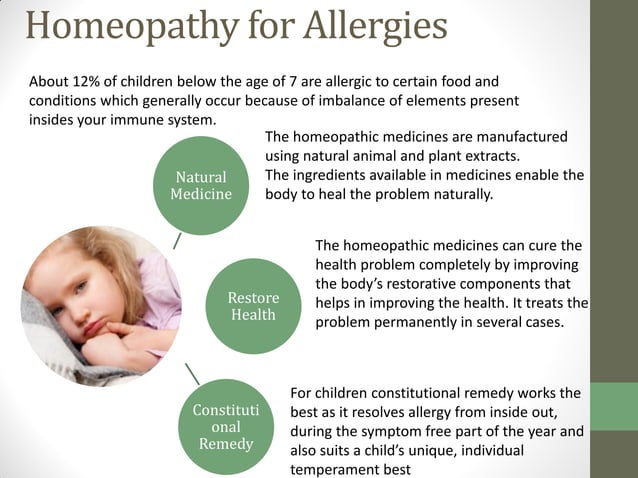 Homeopathy for Allergies

About 12% of children below the age of 7 are allergic to certain food and conditions which generally occur because of imbalance of elements present insides your immune system.

Natural Medicine

The homeopathic medicines are manufactured using natural animal and plant extracts. The ingredients available in medicines enable the body to heal the problem naturally.

Restore Health

The homeopathic medicines can cure the health problem completely by improving the body's restorative components that helps in improving the health. It treats the problem permanently in several cases.

Constituti onal Remedy

For children constitutional remedy works the best as it resolves allergy from inside out, during the symptom free part of the year and also suits a child's unique, individual temperament best